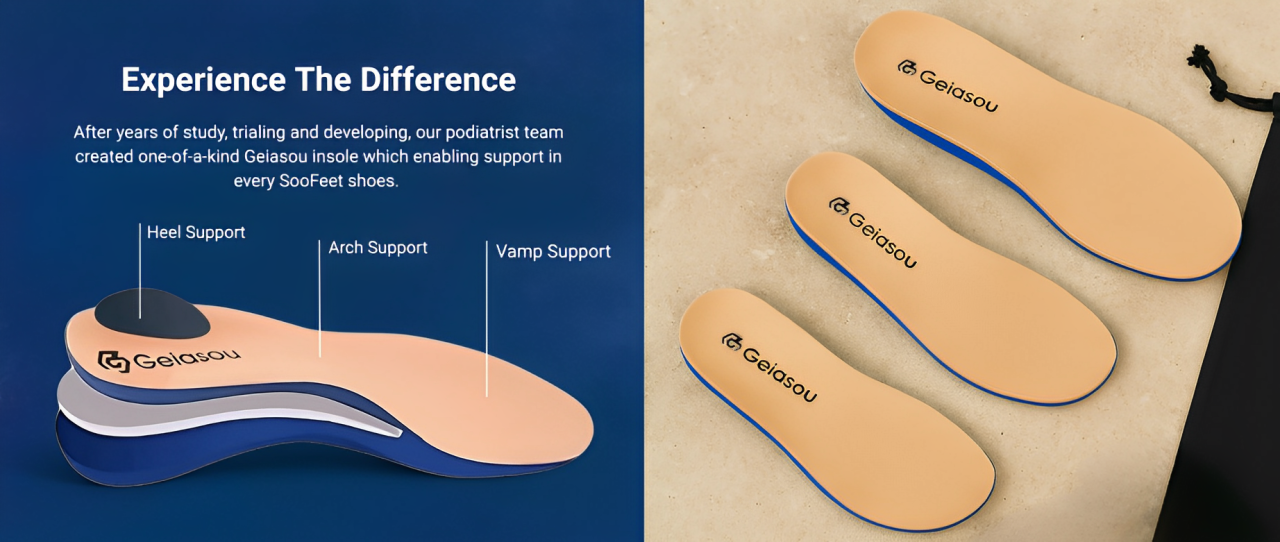 Experience The Difference

After years of study, trialing and developing, our podiatrist team created one-of-a-kind Geiasou insole which enabling support in every SooFeet shoes.

Heel Support

Arch Support

Vamp Support

Geiasou

Geiasou

Geiasou

Geiasou